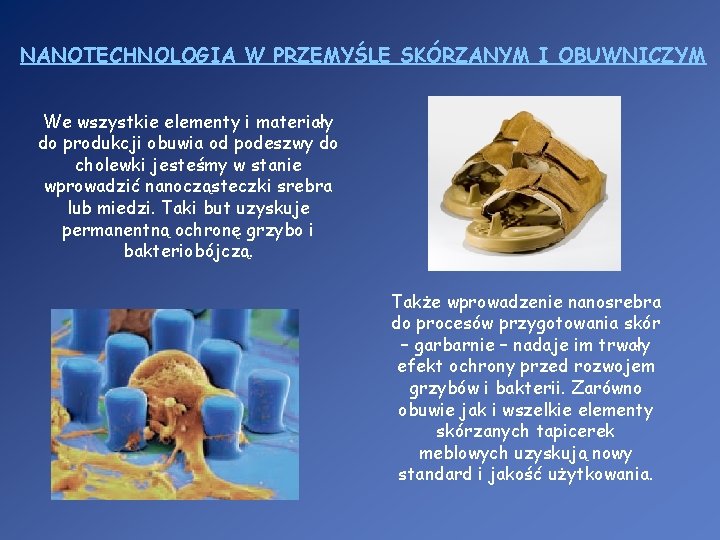 NANOTECHNOLOGIA W PRZEMYŚLE SKÓRZANYM I OBUWNICZYM

We wszystkie elementy i materiały do produkcji obuwia od podeszwy do cholewki jesteśmy w stanie wprowadzić nanocząsteczki srebra lub miedzi. Taki but uzyskuje permanentną ochronę grzybo i bakteriobójczą.

Także wprowadzenie nanosrebra do procesów przygotowania skór – garbarnie – nadaje im trwały efekt ochrony przed rozwojem grzybów i bakterii. Zarówno obuwie jak i wszelkie elementy skórzanych tapicerek meblowych uzyskują nowy standard i jakość użytkowania.